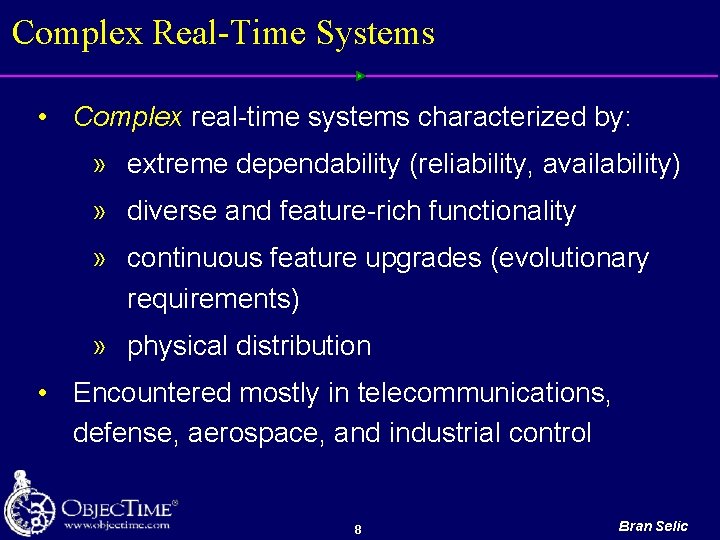 Complex Real-Time Systems

• Complex real-time systems characterized by:

» extreme dependability (reliability, availability)

» diverse and feature-rich functionality

» continuous feature upgrades (evolutionary requirements)

» physical distribution

• Encountered mostly in telecommunications, defense, aerospace, and industrial control

OBJECTIME®
www.objectime.com

8

Bran Selic